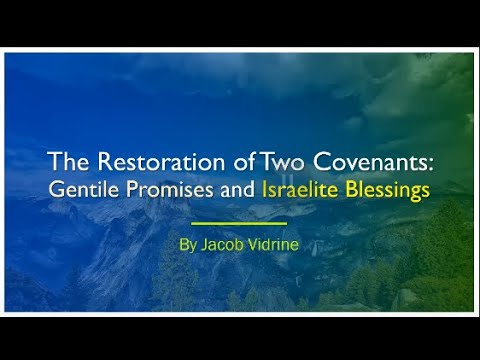 The Restoration of Two Covenants:
Gentile Promises and Israelite Blessings

By Jacob Vidrine